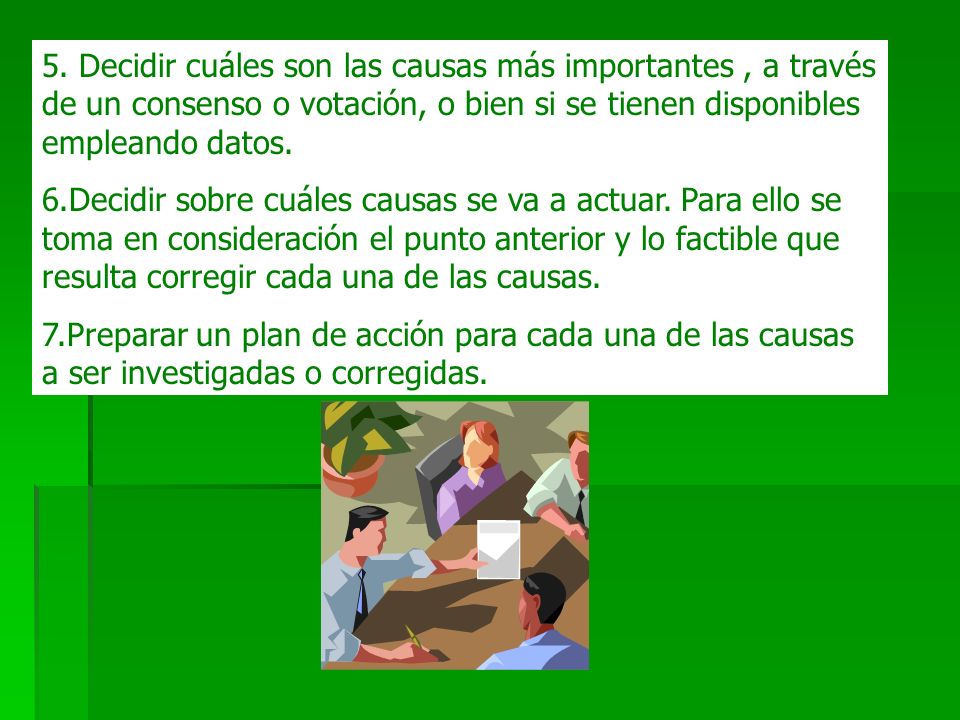 5. Decidir cuáles son las causas más importantes , a través de un consenso o votación, o bien si se tienen disponibles empleando datos.

6.Decidir sobre cuáles causas se va a actuar. Para ello se toma en consideración el punto anterior y lo factible que resulta corregir cada una de las causas.

7.Preparar un plan de acción para cada una de las causas a ser investigadas o corregidas.